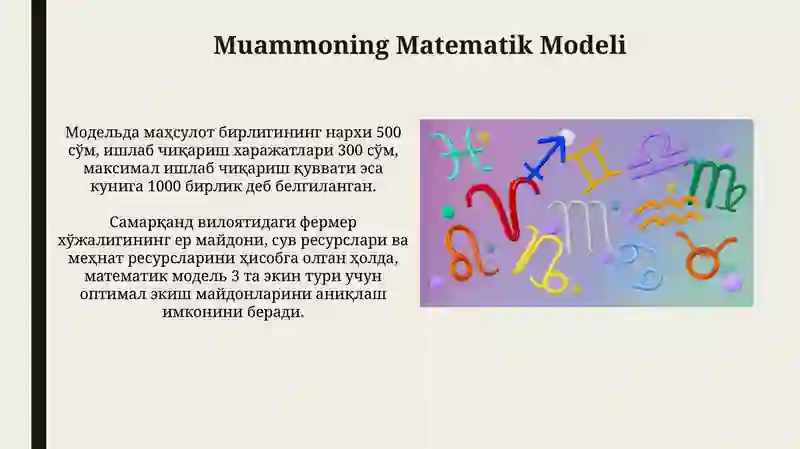 Muammoning Matematik Modeli

Модельда маҳсулот бирлигининг нархи 500 сўм, ишлаб чиқариш харажатлари 300 сўм, максимал ишлаб чиқариш қуввати эса кунига 1000 бирлик деб белгиланган.

Самарқанд вилоятидаги фермер хўжалигининг ер майдони, сув ресурслари ва меҳнат ресурсларини ҳисобга олган ҳолда, математик модель 3 та экин тури учун оптимал экиш майдонларини аниқлаш имконини беради.